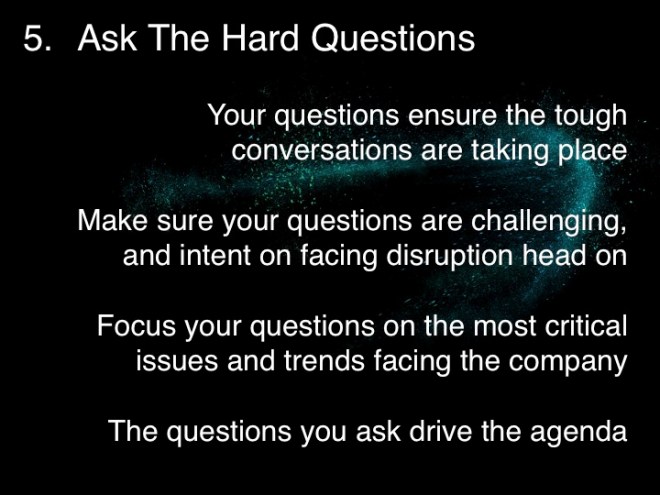 5. Ask The Hard Questions

Your questions ensure the tough conversations are taking place

Make sure your questions are challenging, and intent on facing disruption head on

Focus your questions on the most critical issues and trends facing the company

The questions you ask drive the agenda